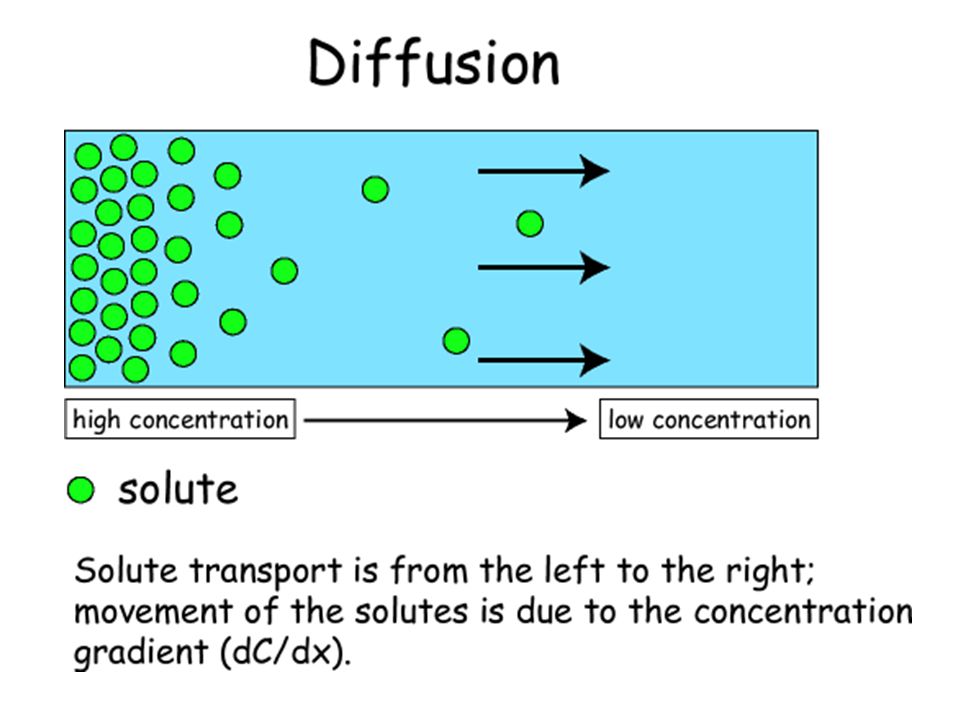 Diffusion

high concentration

low concentration

solute

Solute transport is from the left to the right; movement of the solutes is due to the concentration gradient (dC/dx).